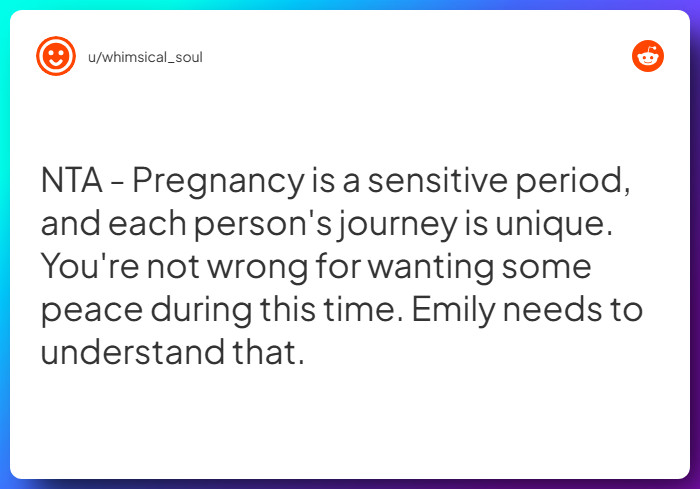 u/whimsical_soul

NTA - Pregnancy is a sensitive period, and each person's journey is unique. You're not wrong for wanting some peace during this time. Emily needs to understand that.